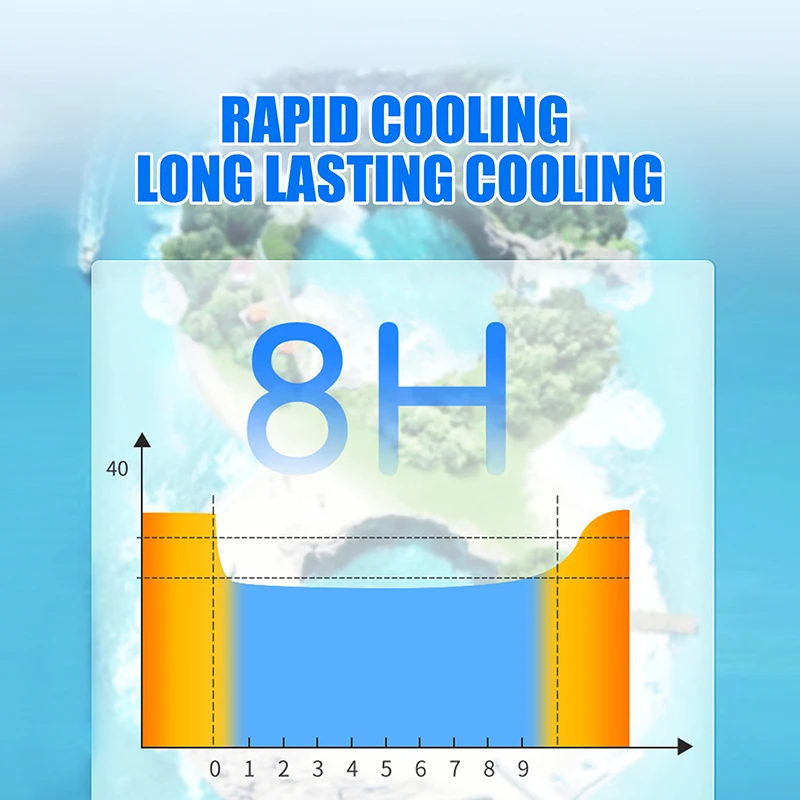 RAPID COOLING
LONG LASTING COOLING

8H

40

0 1 2 3 4 5 6 7 8 9